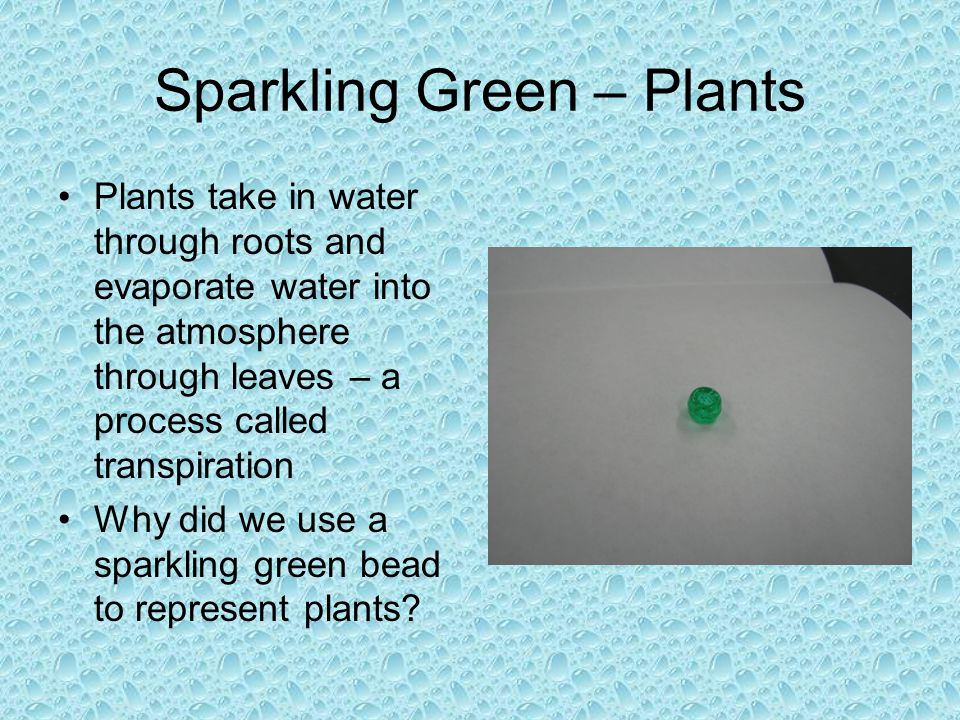 Sparkling Green – Plants

• Plants take in water through roots and evaporate water into the atmosphere through leaves – a process called transpiration
• Why did we use a sparkling green bead to represent plants?